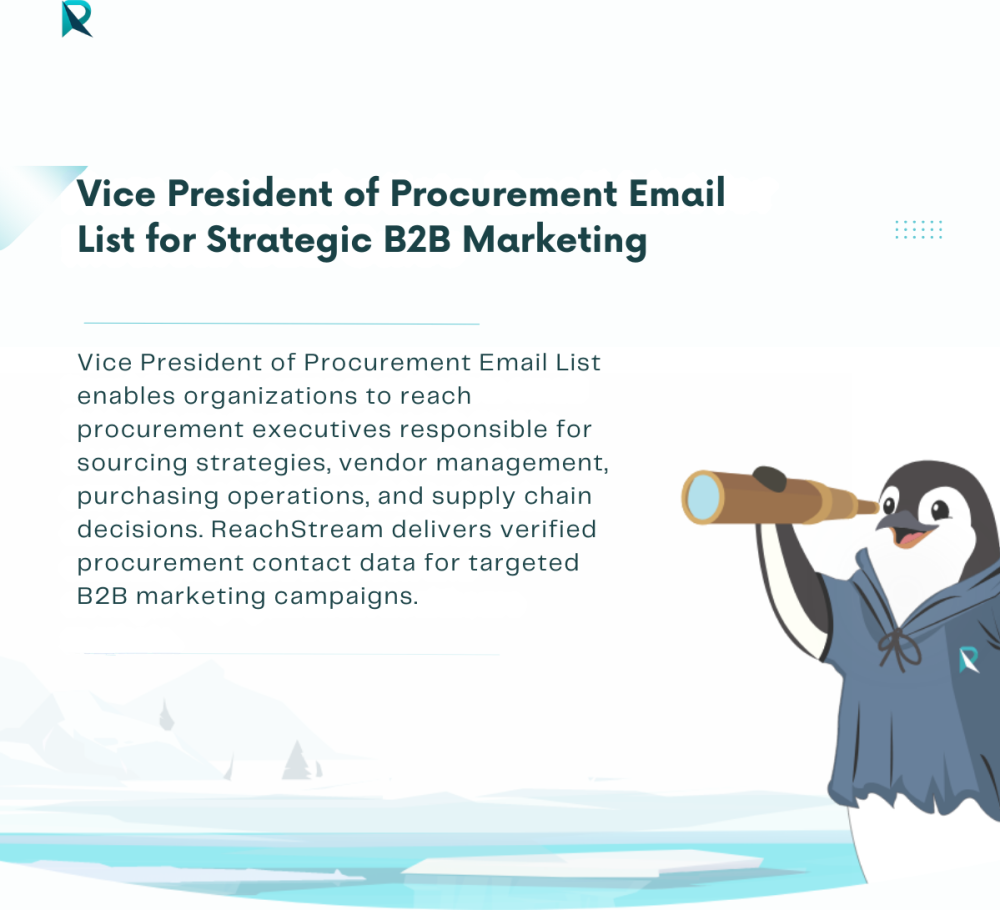 Vice President of Procurement Email List for Strategic B2B Marketing

Vice President of Procurement Email List enables organizations to reach procurement executives responsible for sourcing strategies, vendor management, purchasing operations, and supply chain decisions. ReachStream delivers verified procurement contact data for targeted B2B marketing campaigns.